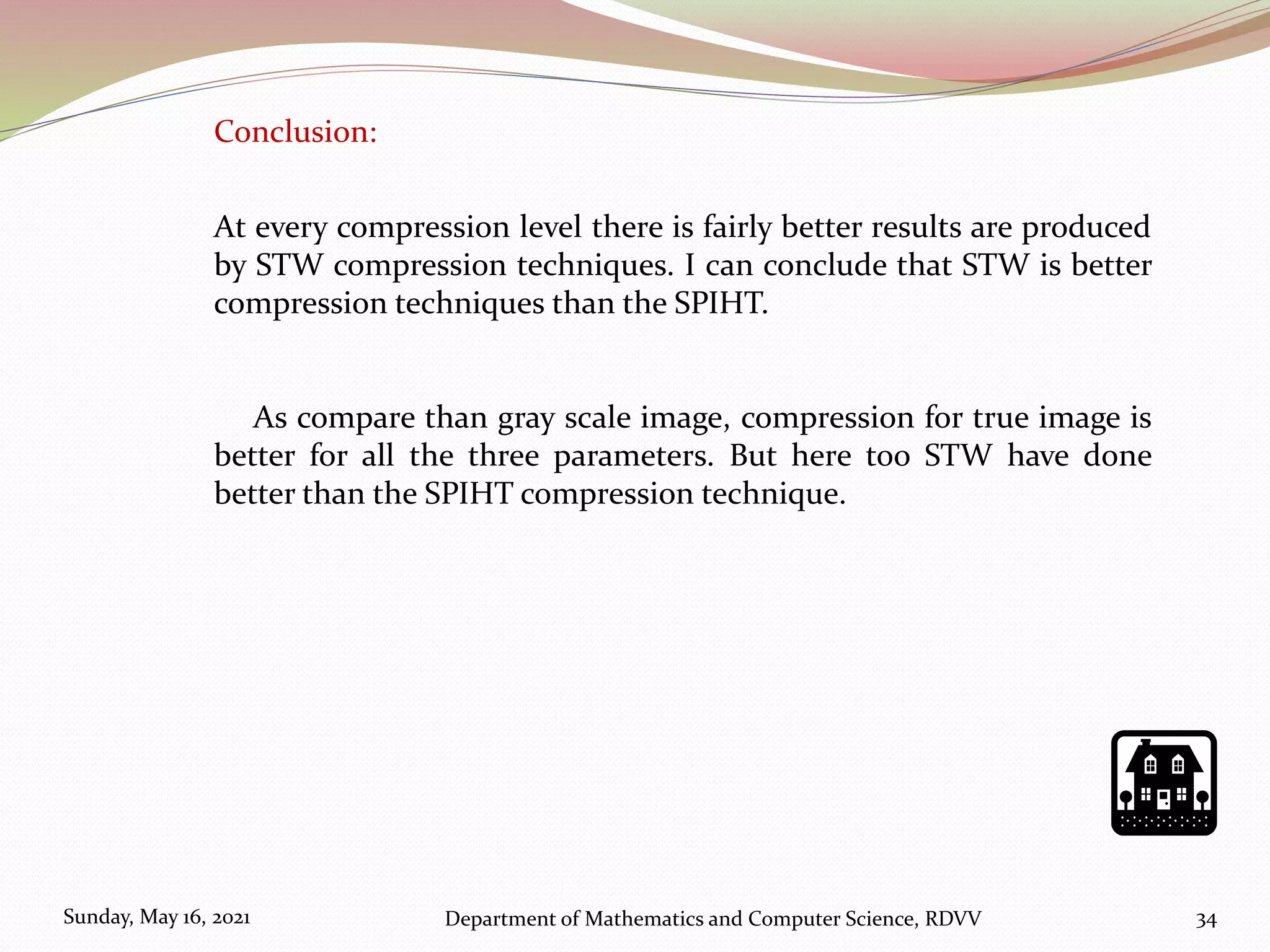 Conclusion:

At every compression level there is fairly better results are produced by STW compression techniques. I can conclude that STW is better compression techniques than the SPIHT.

As compare than gray scale image, compression for true image is better for all the three parameters. But here too STW have done better than the SPIHT compression technique.

Sunday, May 16, 2021

Department of Mathematics and Computer Science, RDVV

34